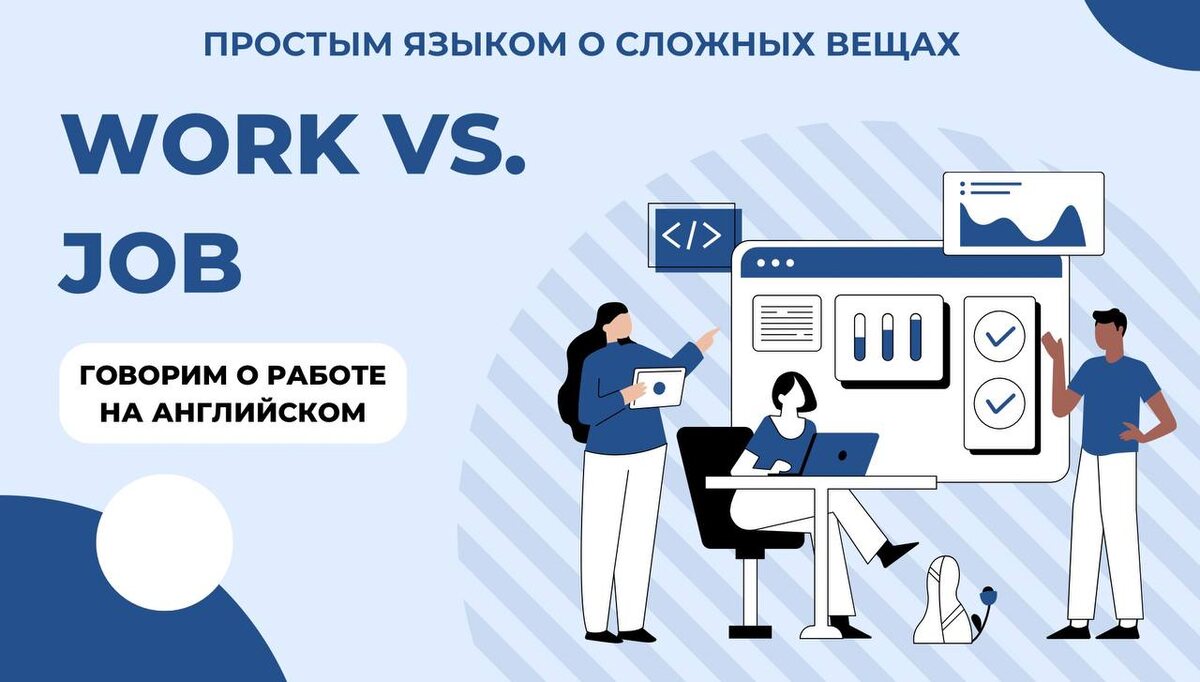 ПРОСТЫМ ЯЗЫКОМ О СЛОЖНЫХ ВЕЩАХ

WORK VS.
JOB

ГОВОРИМ О РАБОТЕ
НА АНГЛИЙСКОМ

</>